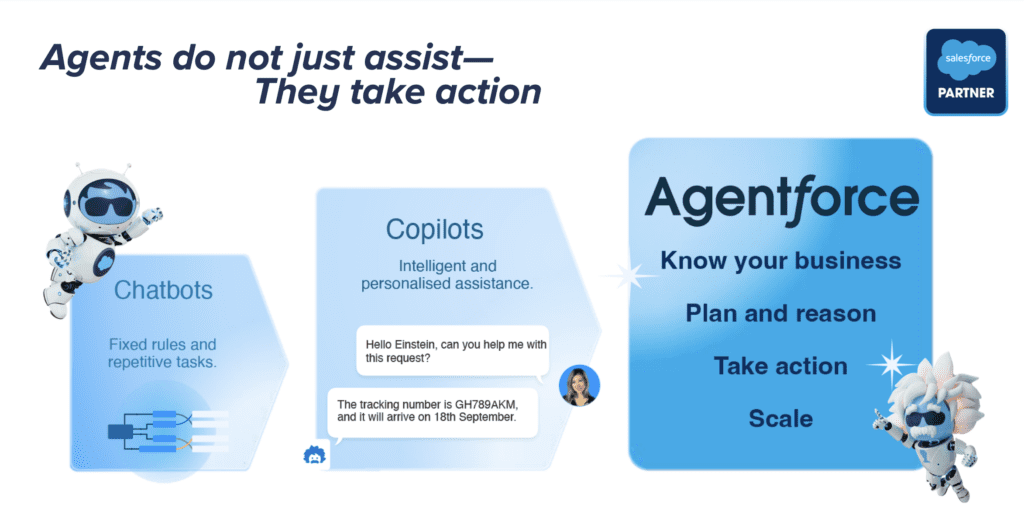 Agents do not just assist—
They take action

salesforce
PARTNER

Chatbots

Fixed rules and repetitive tasks.

Copilots

Intelligent and personalised assistance.

Hello Einstein, can you help me with this request?

The tracking number is GH789AKM, and it will arrive on 18th September.

Agentforce

Know your business

Plan and reason

Take action

Scale